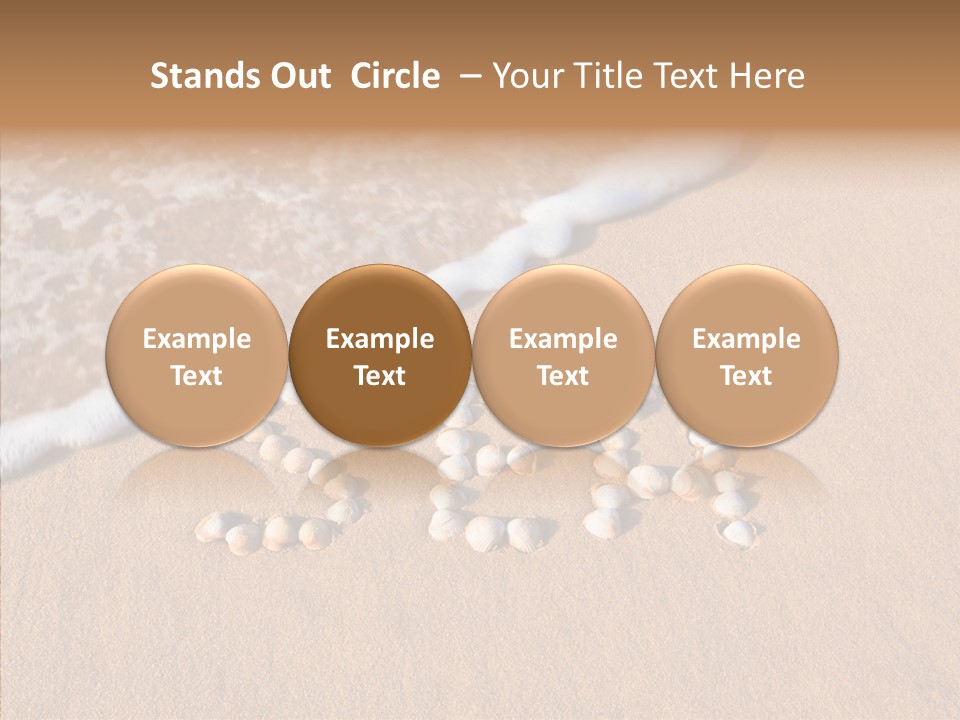 Stands Out Circle – Your Title Text Here

Example Text

Example Text

Example Text

Example Text